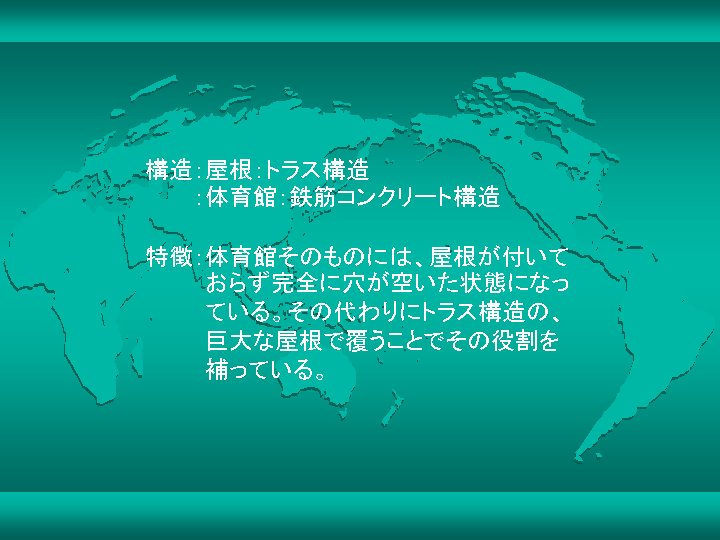 構造：屋根：トラス構造
：体育館：鉄筋コンクリート構造

特徴：体育館そのものには、屋根が付いておらず完全に穴が空いた状態になっている。その代わりにトラス構造の、巨大な屋根で覆うことでその役割を補っている。